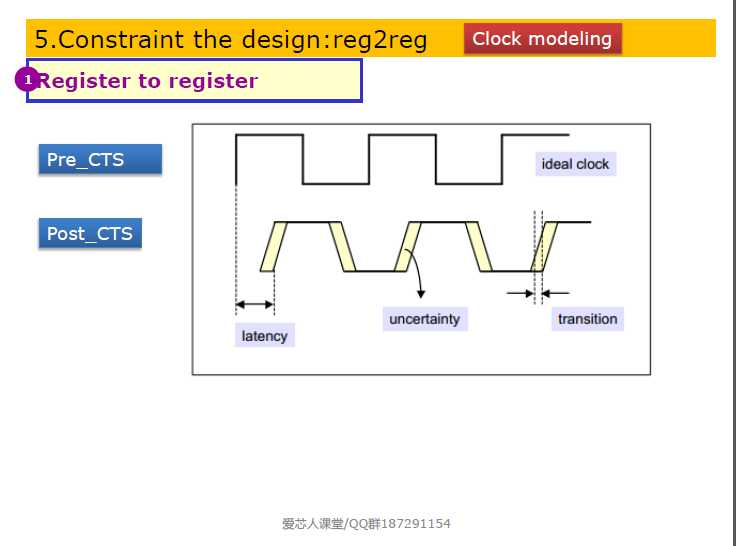 5.Constraint the design:reg2reg

Clock modeling

1 Register to register

Pre_CTS

Post_CTS

ideal clock

latency

uncertainty

transition

爱芯人课堂/QQ群187291154